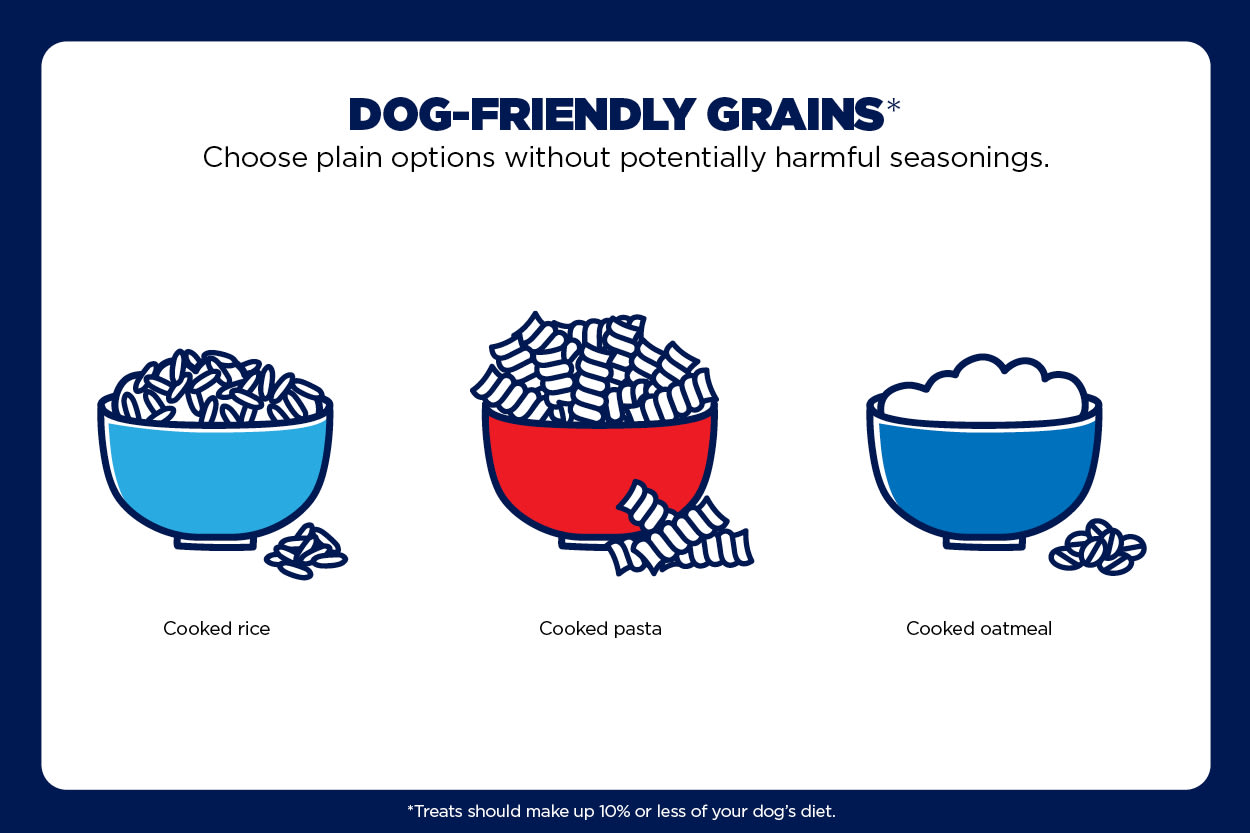 DOG-FRIENDLY GRAINS*
Choose plain options without potentially harmful seasonings.

Cooked rice

Cooked pasta

Cooked oatmeal

*Treats should make up 10% or less of your dog's diet.